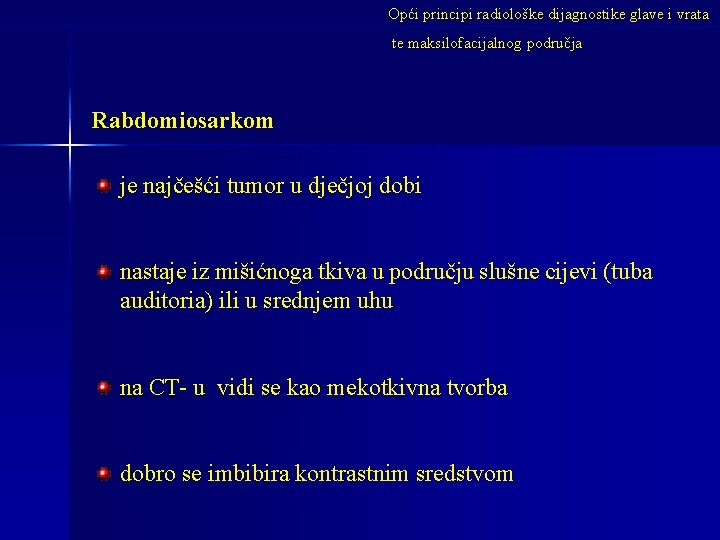 Opći principi radiološke dijagnostike glave i vrata te maksilofacijalnog područja

Rabdomiosarkom

je najčešći tumor u dječjoj dobi

nastaje iz mišićnoga tkiva u području slušne cijevi (tuba auditoria) ili u srednjem uhu

na CT- u vidi se kao mekotkivna tvorba

dobro se imbibira kontrastnim sredstvom